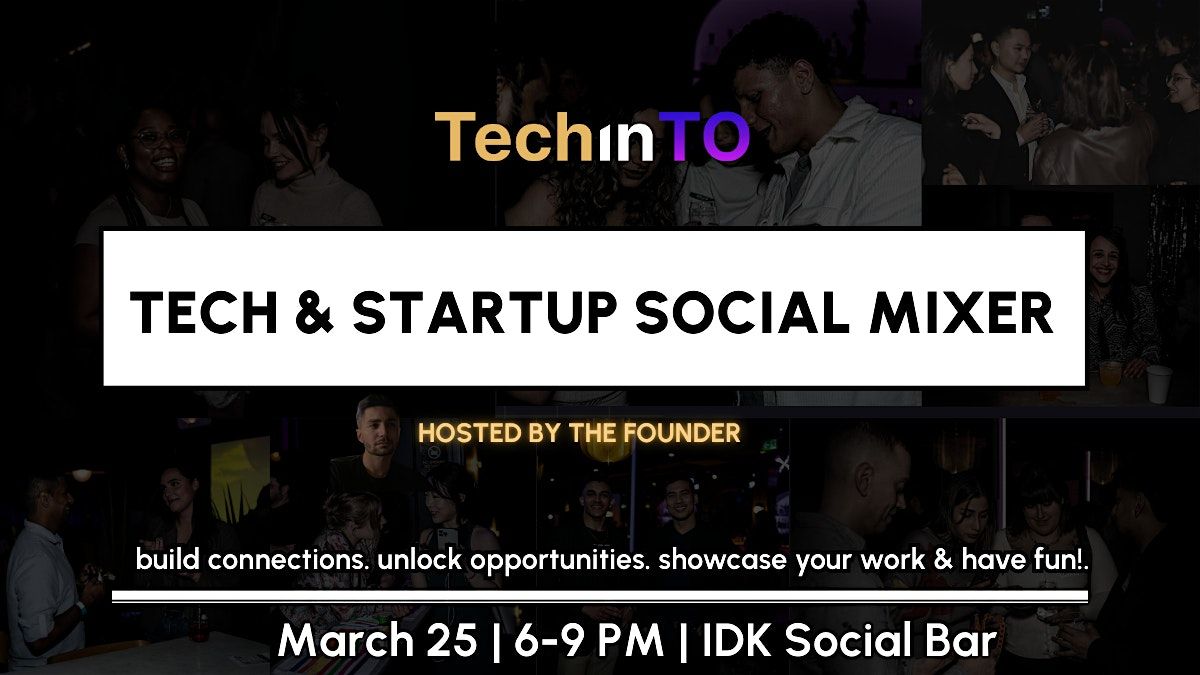 TechinTO

TECH & STARTUP SOCIAL MIXER

HOSTED BY THE FOUNDER

build connections. unlock opportunities. showcase your work & have fun!.

March 25 | 6-9 PM | IDK Social Bar